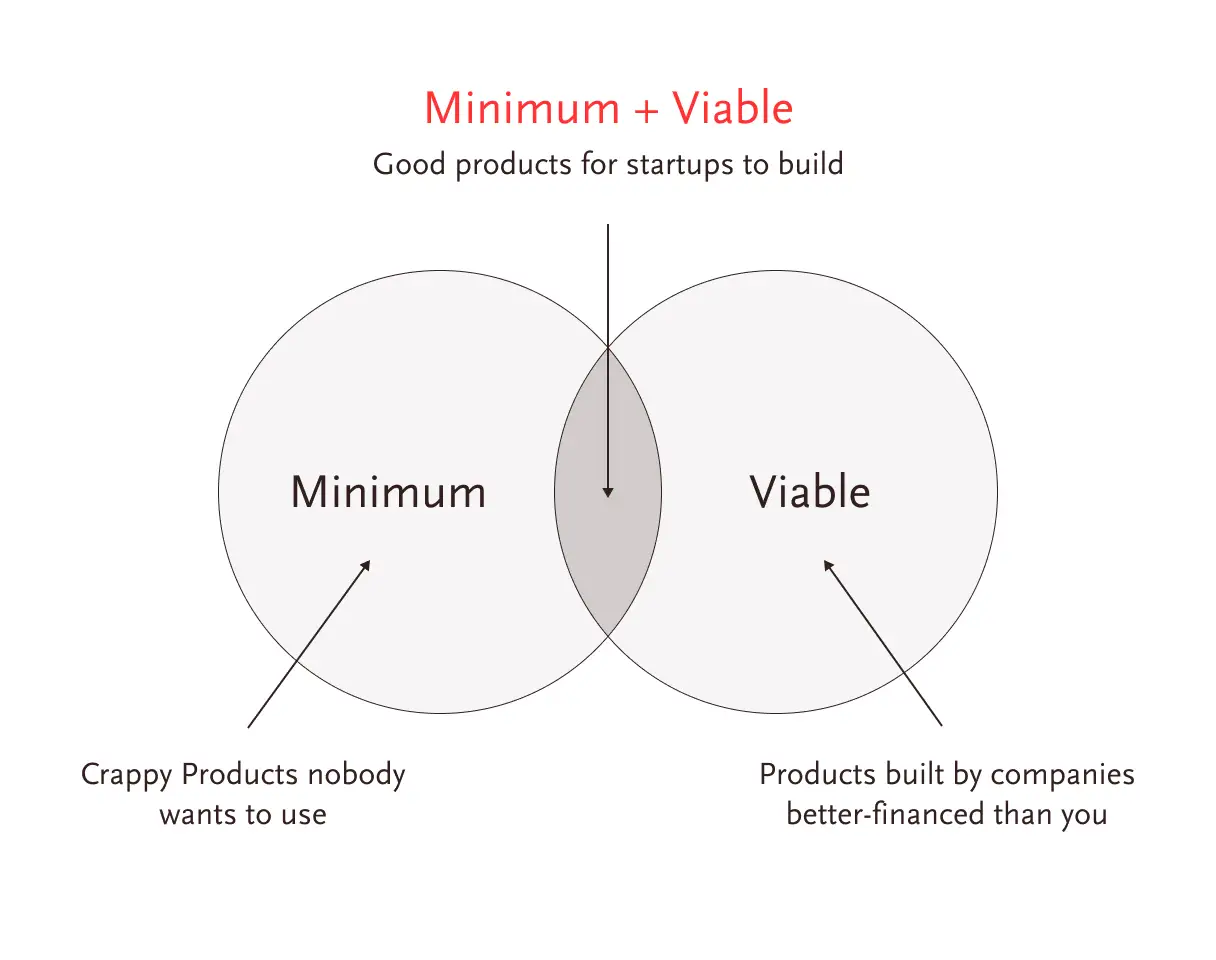 Minimum + Viable

Good products for startups to build

Minimum

Viable

Crappy Products nobody wants to use

Products built by companies better-financed than you